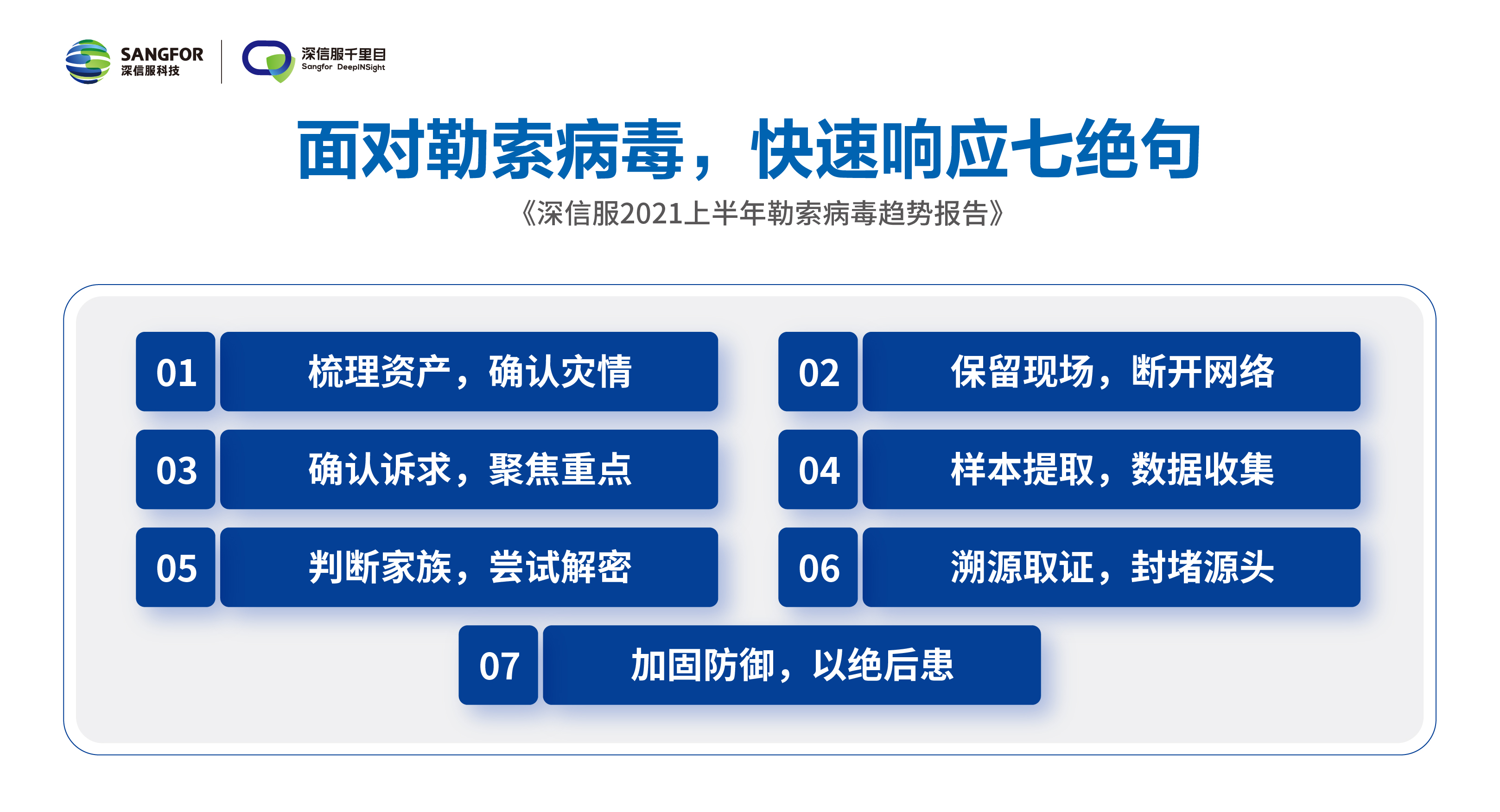 SANGFOR
深信服科技

深信服千里目
Sangfor DeepINSight

面对勒索病毒，快速响应七绝句

《深信服2021上半年勒索病毒趋势报告》

01 梳理资产，确认灾情

02 保留现场，断开网络

03 确认诉求，聚焦重点

04 样本提取，数据收集

05 判断家族，尝试解密

06 溯源取证，封堵源头

07 加固防御，以绝后患